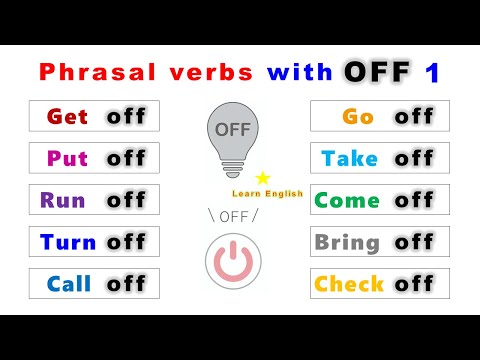 Phrasal verbs with OFF 1

Get off

Put off

Run off

Turn off

Call off

OFF

Learn English

\ OFF /

Go off

Take off

Come off

Bring off

Check off